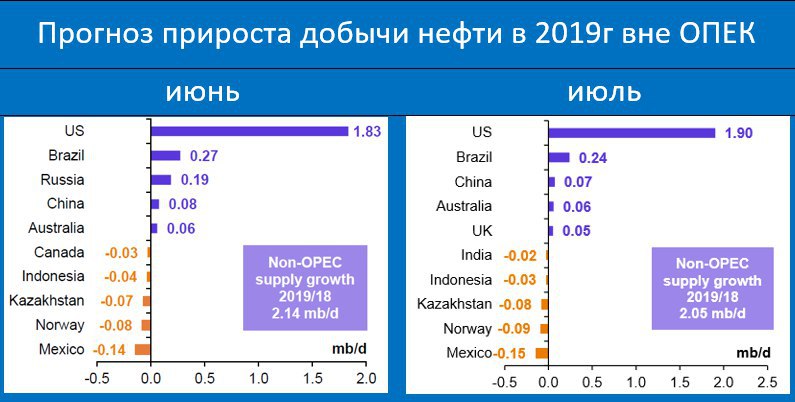 Прогноз прироста добычи нефти в 2019г вне ОПЕК

июнь

US 1.83
Brazil 0.27
Russia 0.19
China 0.08
Australia 0.06
Canada -0.03
Indonesia -0.04
Kazakhstan -0.07
Norway -0.08
Mexico -0.14

Non-OPEC supply growth 2019/18 2.14 mb/d

mb/d

-0.5 0.0 0.5 1.0 1.5 2.0

июль

US 1.90
Brazil 0.24
China 0.07
Australia 0.06
UK 0.05
India -0.02
Indonesia -0.03
Kazakhstan -0.08
Norway -0.09
Mexico -0.15

Non-OPEC supply growth 2019/18 2.05 mb/d

mb/d

-0.5 0.0 0.5 1.0 1.5 2.0 2.5